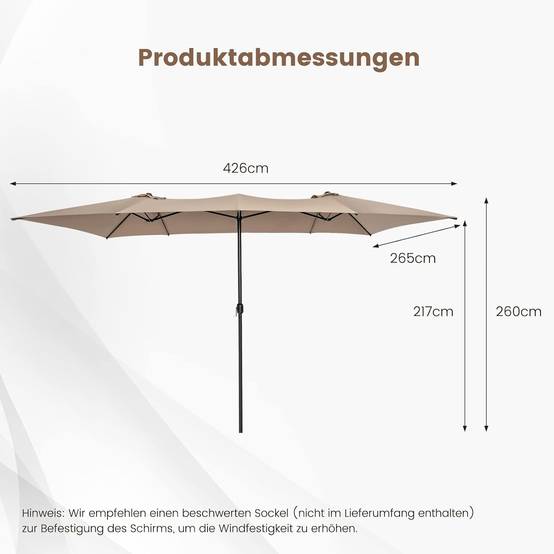 Produktabmessungen

426cm

265cm

217cm

260cm

Hinweis: Wir empfehlen einen beschwerten Sockel (nicht im Lieferumfang enthalten) zur Befestigung des Schirms, um die Windfestigkeit zu erhöhen.